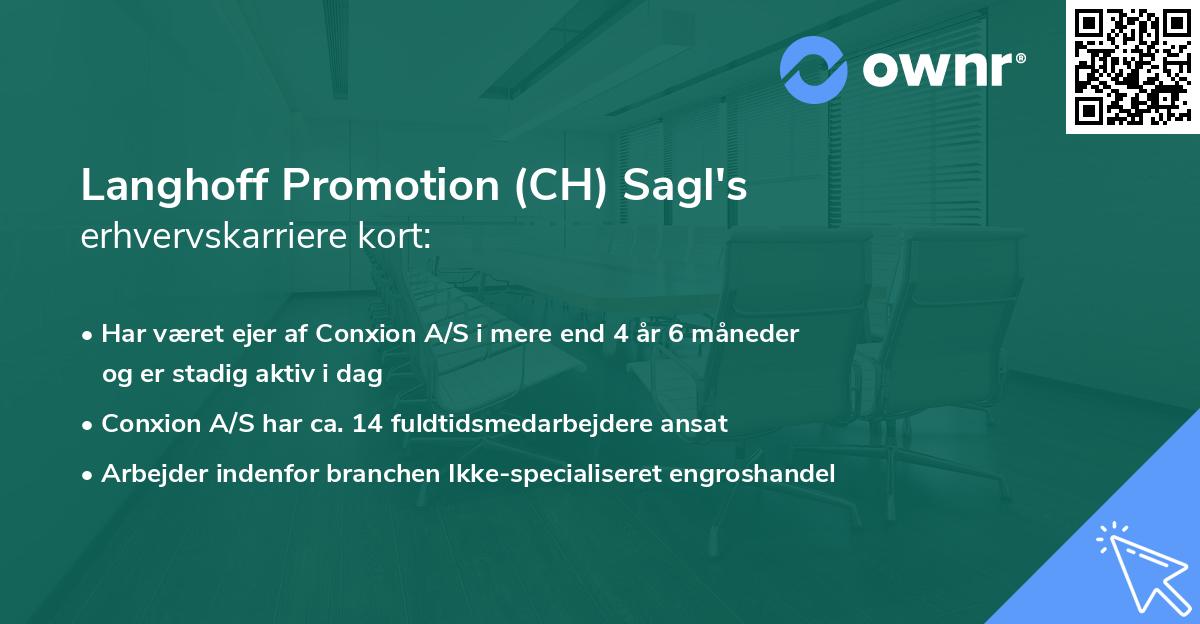 ownr®

Langhoff Promotion (CH) Sagl's
erhvervskarriere kort:

• Har været ejer af Conxion A/S i mere end 4 år 6 måneder og er stadig aktiv i dag

• Conxion A/S har ca. 14 fuldtidsmedarbejdere ansat

• Arbejder indenfor branchen Ikke-specialiseret engroshandel